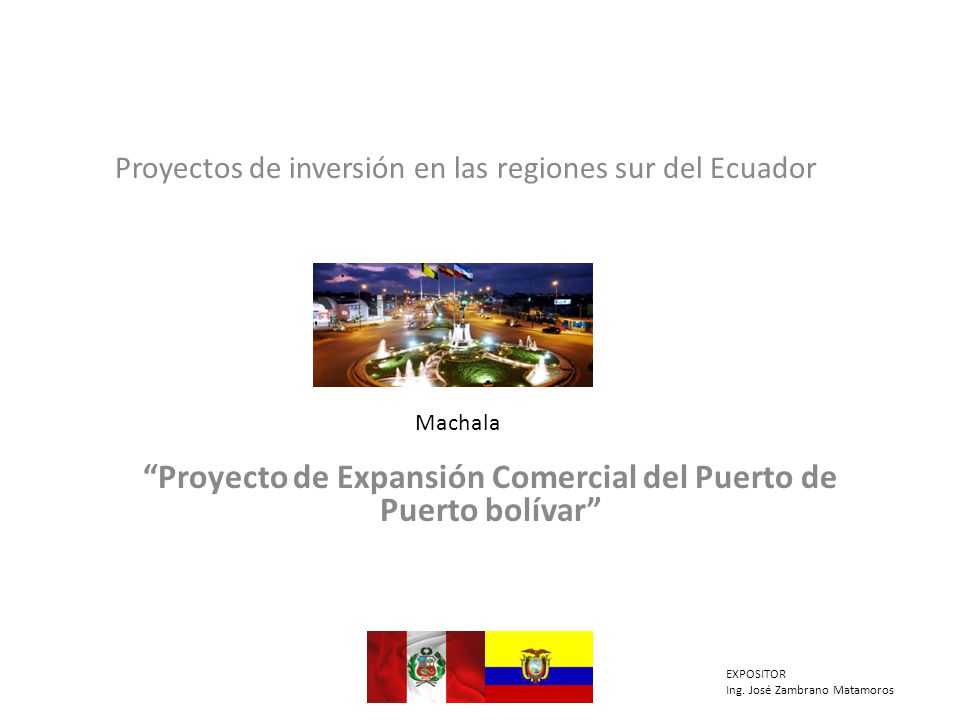 Proyectos de inversión en las regiones sur del Ecuador

Machala

“Proyecto de Expansión Comercial del Puerto de Puerto bolívar”

EXPOSITOR
Ing. José Zambrano Matamoros